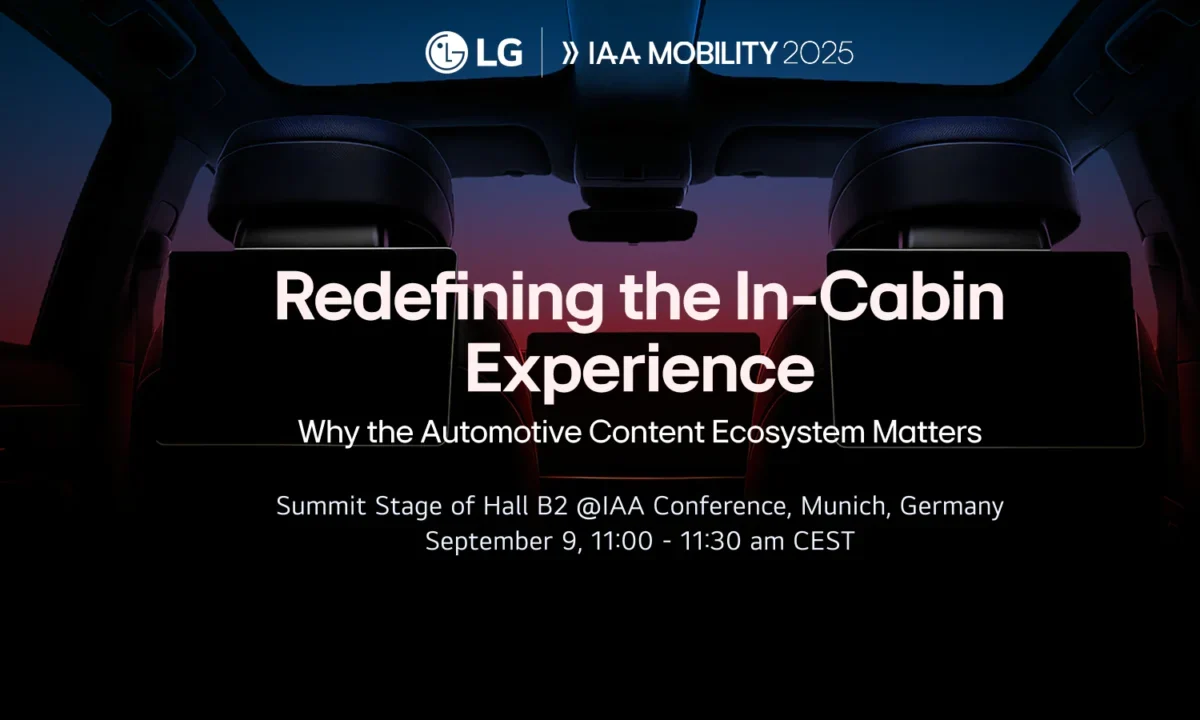 LG | » IAA MOBILITY 2025

Redefining the In-Cabin Experience

Why the Automotive Content Ecosystem Matters

Summit Stage of Hall B2 @IAA Conference, Munich, Germany
September 9, 11:00 - 11:30 am CEST